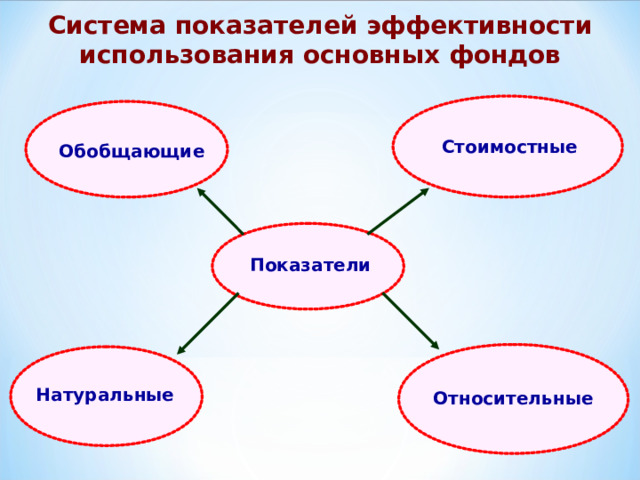 Система показателей эффективности использования основных фондов

Обобщающие

Стоимостные

Показатели

Натуральные

Относительные